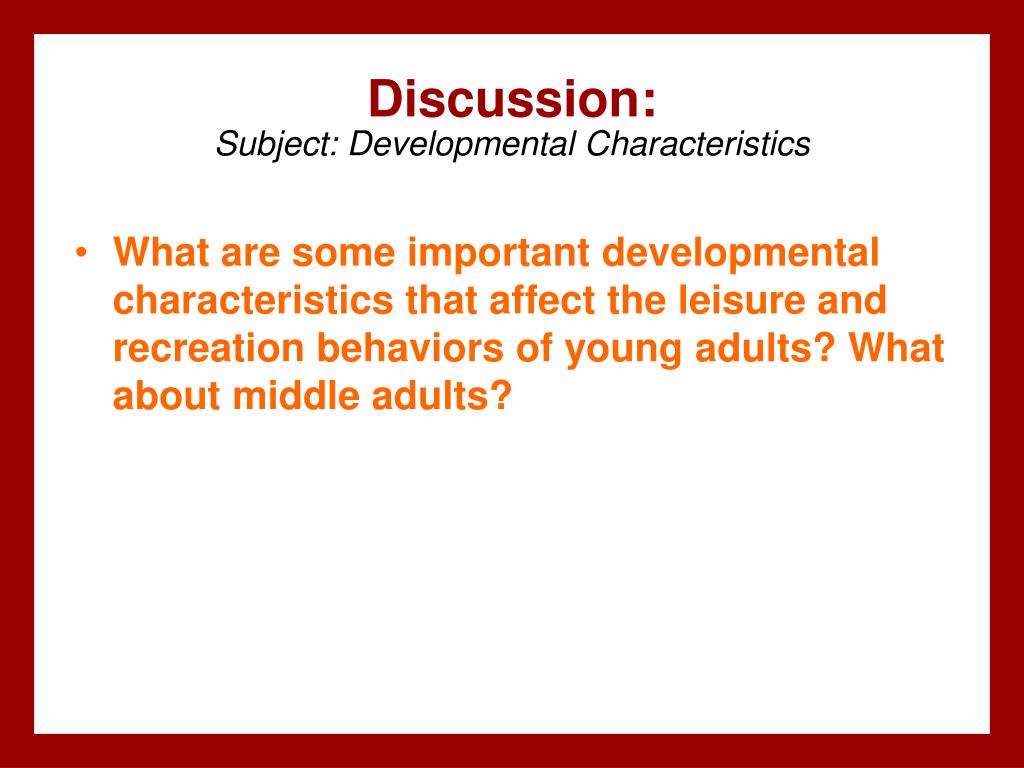 Discussion:
Subject: Developmental Characteristics

• What are some important developmental characteristics that affect the leisure and recreation behaviors of young adults? What about middle adults?